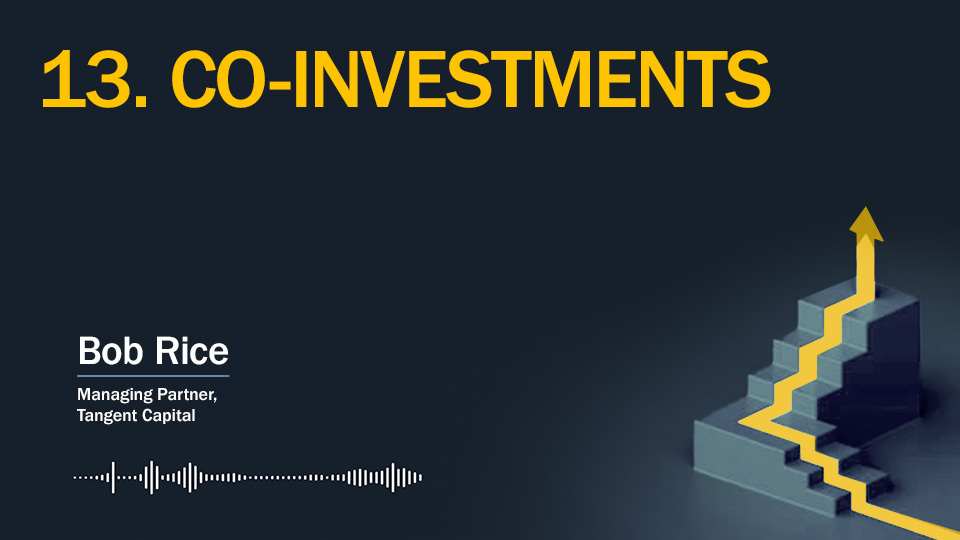 13. CO-INVESTMENTS

Bob Rice

Managing Partner, Tangent Capital